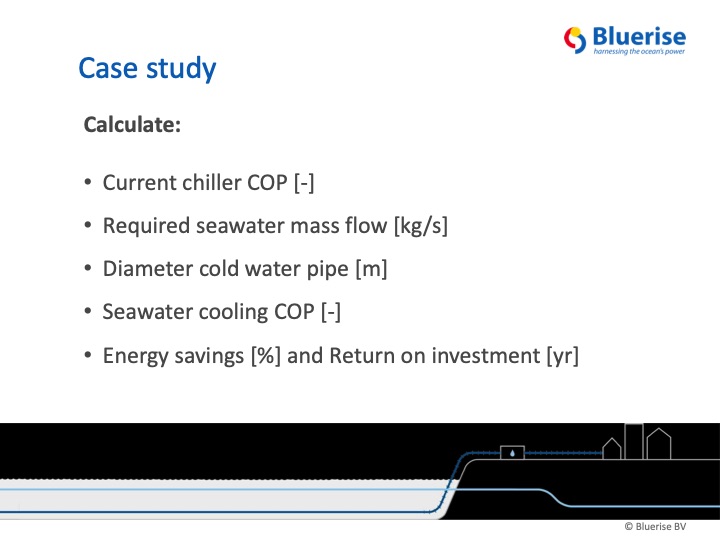 Bluerise
harnessing the ocean's power

Case study

Calculate:

• Current chiller COP [-]
• Required seawater mass flow [kg/s]
• Diameter cold water pipe [m]
• Seawater cooling COP [-]
• Energy savings [%] and Return on investment [yr]

© Bluerise BV